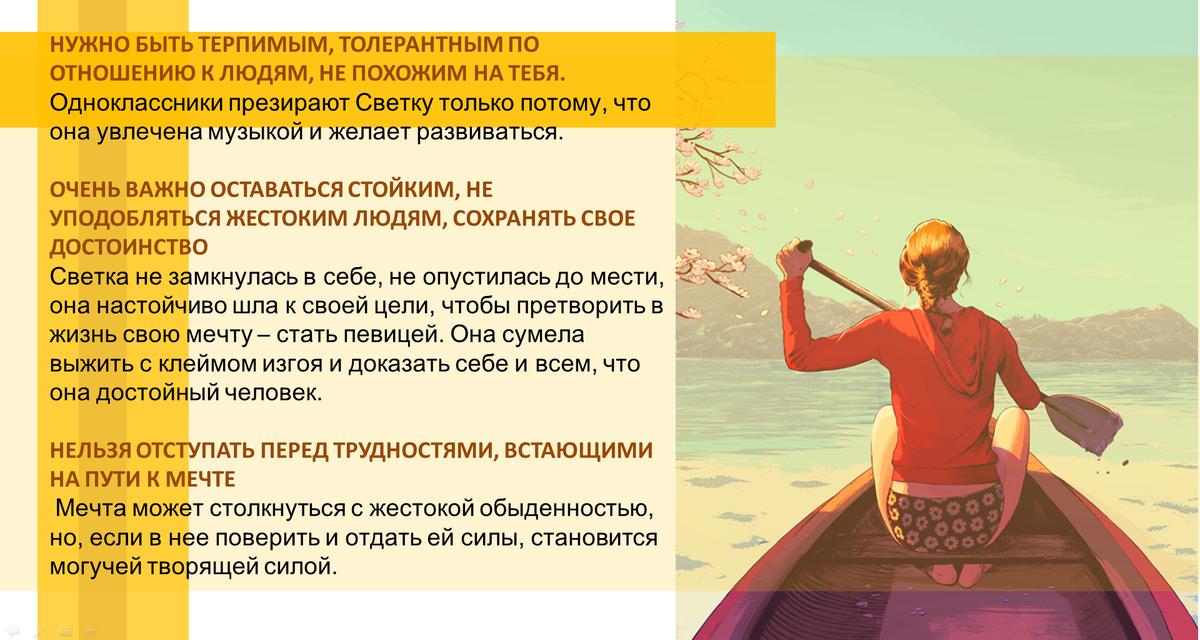 НУЖНО БЫТЬ ТЕРПИМЫМ, ТОЛЕРАНТНЫМ ПО ОТНОШЕНИЮ К ЛЮДЯМ, НЕ ПОХОЖИМ НА ТЕБЯ.
Одноклассники презирают Светку только потому, что она увлечена музыкой и желает развиваться.

ОЧЕНЬ ВАЖНО ОСТАВАТЬСЯ СТОЙКИМ, НЕ УПОДОБЛЯТЬСЯ ЖЕСТОКИМ ЛЮДЯМ, СОХРАНЯТЬ СВОЕ ДОСТОИНСТВО
Светка не замкнулась в себе, не опустилась до мести, она настойчиво шла к своей цели, чтобы претворить в жизнь свою мечту – стать певицей. Она сумела выжить с клеймом изгоя и доказать себе и всем, что она достойный человек.

НЕЛЬЗЯ ОТСТУПАТЬ ПЕРЕД ТРУДНОСТЯМИ, ВСТАЮЩИМИ НА ПУТИ К МЕЧТЕ
Мечта может столкнуться с жестокой обыденностью, но, если в нее поверить и отдать ей силы, становится могучей творящей силой.